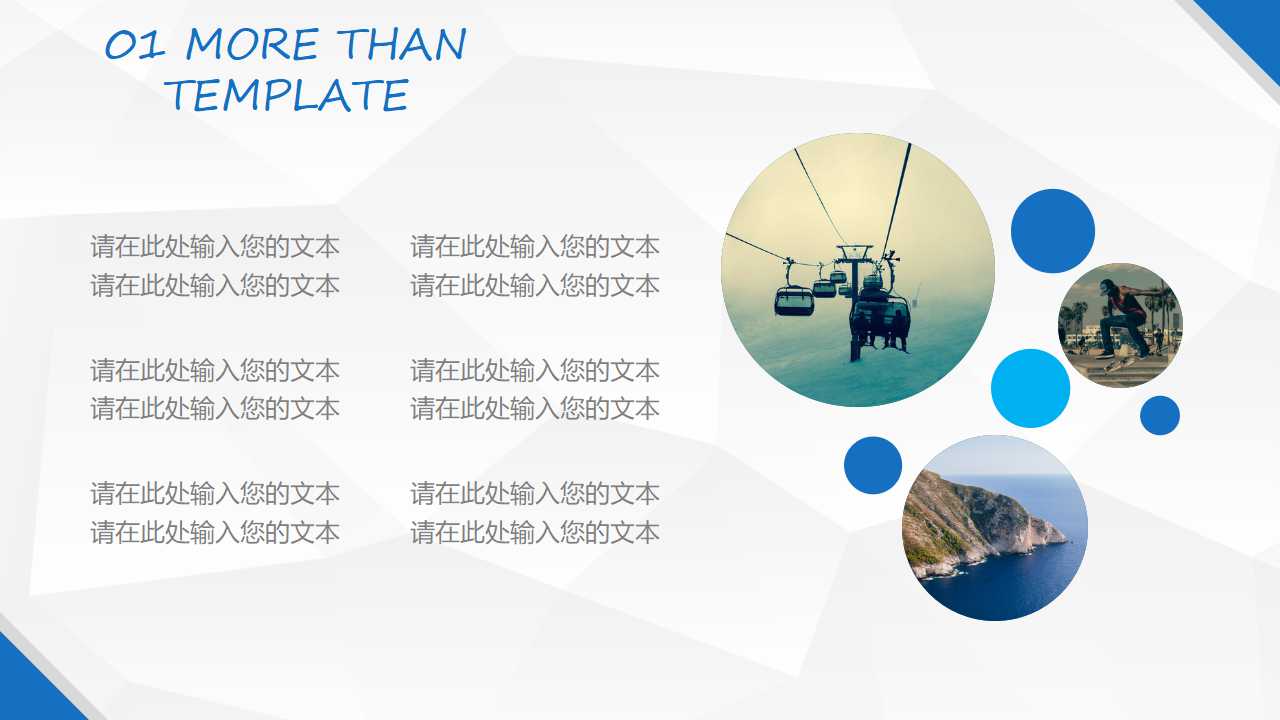 01 MORE THAN TEMPLATE

请在此处输入您的文本
请在此处输入您的文本

请在此处输入您的文本
请在此处输入您的文本

请在此处输入您的文本
请在此处输入您的文本

请在此处输入您的文本
请在此处输入您的文本

请在此处输入您的文本
请在此处输入您的文本

请在此处输入您的文本
请在此处输入您的文本